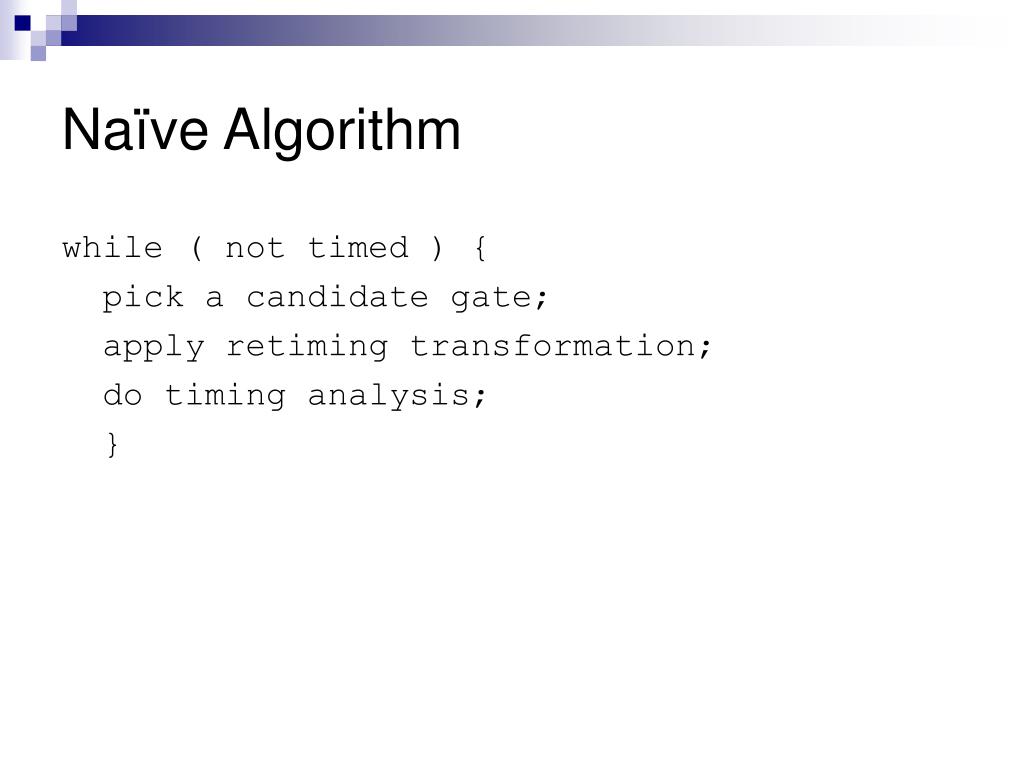 Naïve Algorithm

while ( not timed ) {
  pick a candidate gate;
  apply retiming transformation;
  do timing analysis;
  }